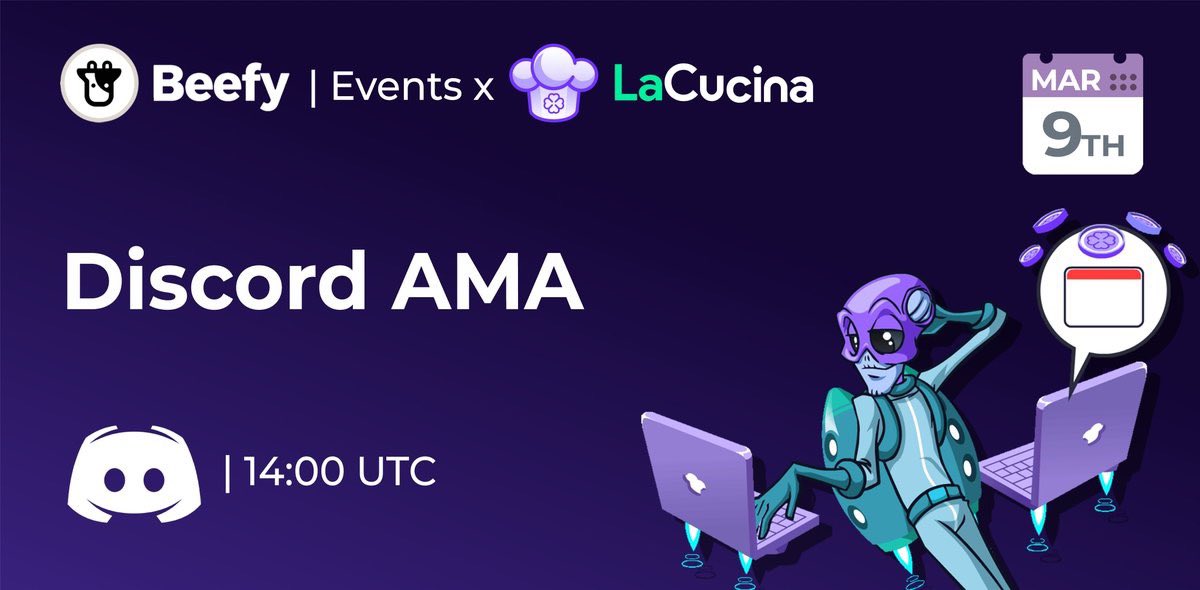 Beefy | Events x LaCucina

MAR
9TH

Discord AMA

| 14:00 UTC